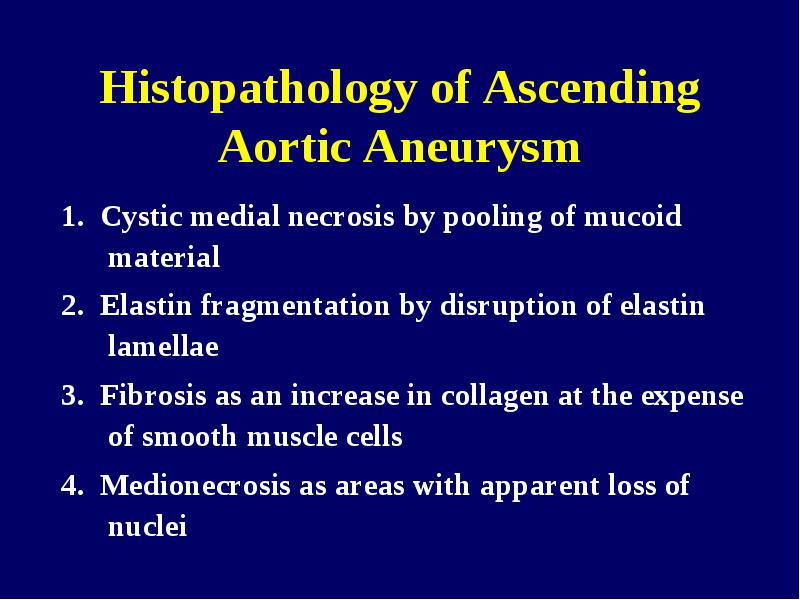 Histopathology of Ascending Aortic Aneurysm

1. Cystic medial necrosis by pooling of mucoid material

2. Elastin fragmentation by disruption of elastin lamellae

3. Fibrosis as an increase in collagen at the expense of smooth muscle cells

4. Medionecrosis as areas with apparent loss of nuclei